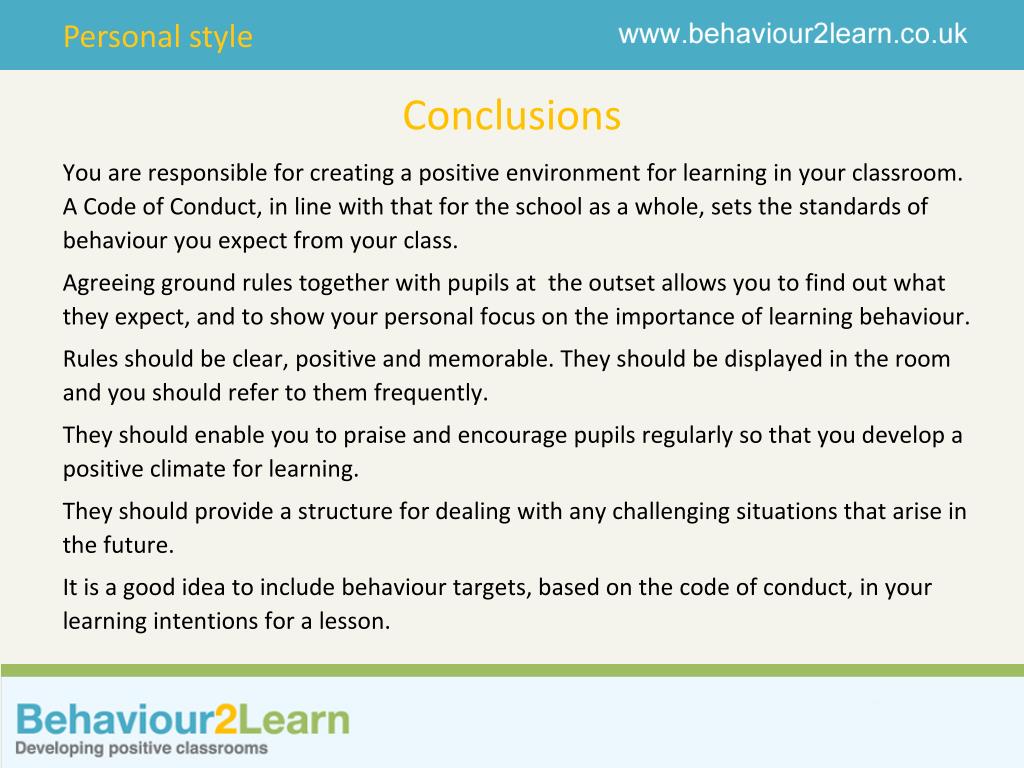 Personal style

www.behaviour2learn.co.uk

Conclusions

You are responsible for creating a positive environment for learning in your classroom. A Code of Conduct, in line with that for the school as a whole, sets the standards of behaviour you expect from your class.

Agreeing ground rules together with pupils at the outset allows you to find out what they expect, and to show your personal focus on the importance of learning behaviour.

Rules should be clear, positive and memorable. They should be displayed in the room and you should refer to them frequently.

They should enable you to praise and encourage pupils regularly so that you develop a positive climate for learning.

They should provide a structure for dealing with any challenging situations that arise in the future.

It is a good idea to include behaviour targets, based on the code of conduct, in your learning intentions for a lesson.

Behaviour2Learn
Developing positive classrooms